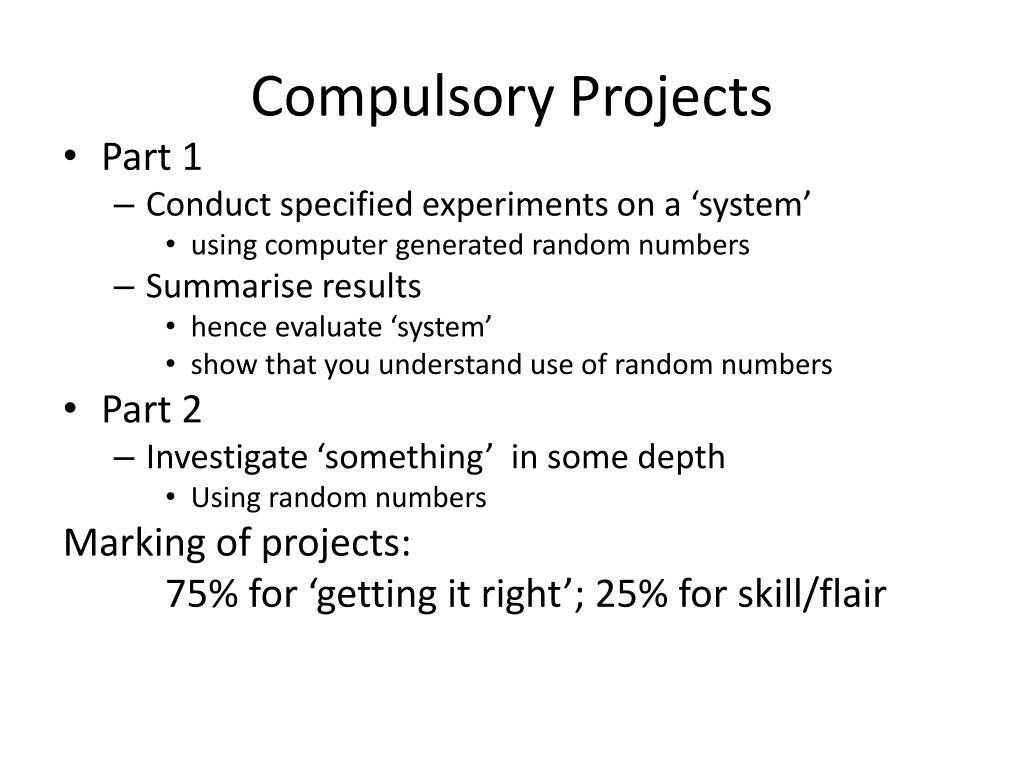 Compulsory Projects

• Part 1
– Conduct specified experiments on a ‘system’
• using computer generated random numbers
– Summarise results
• hence evaluate ‘system’
• show that you understand use of random numbers
• Part 2
– Investigate ‘something’ in some depth
• Using random numbers

Marking of projects:
75% for ‘getting it right’; 25% for skill/flair